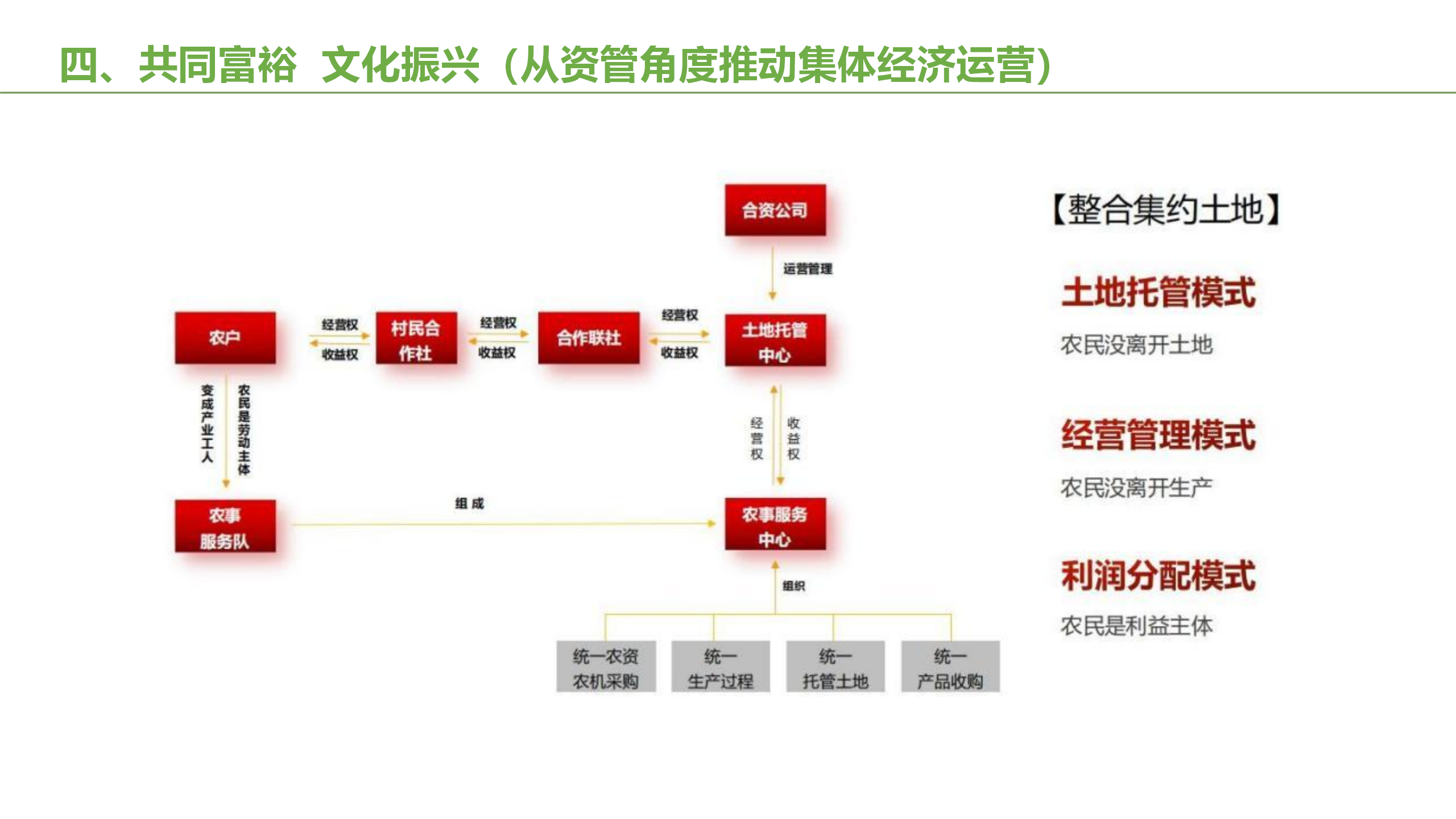 四、共同富裕 文化振兴（从资管角度推动集体经济运营）

合资公司

运营管理

农户

经营权

收益权

村民合作社

经营权

收益权

合作联社

经营权

收益权

土地托管中心

变成产业工人

农民是劳动主体

经营权

收益权

农事服务队

组成

农事服务中心

组织

统一农资农机采购

统一生产过程

统一托管土地

统一产品收购

【整合集约土地】

土地托管模式

农民没离开土地

经营管理模式

农民没离开生产

利润分配模式

农民是利益主体